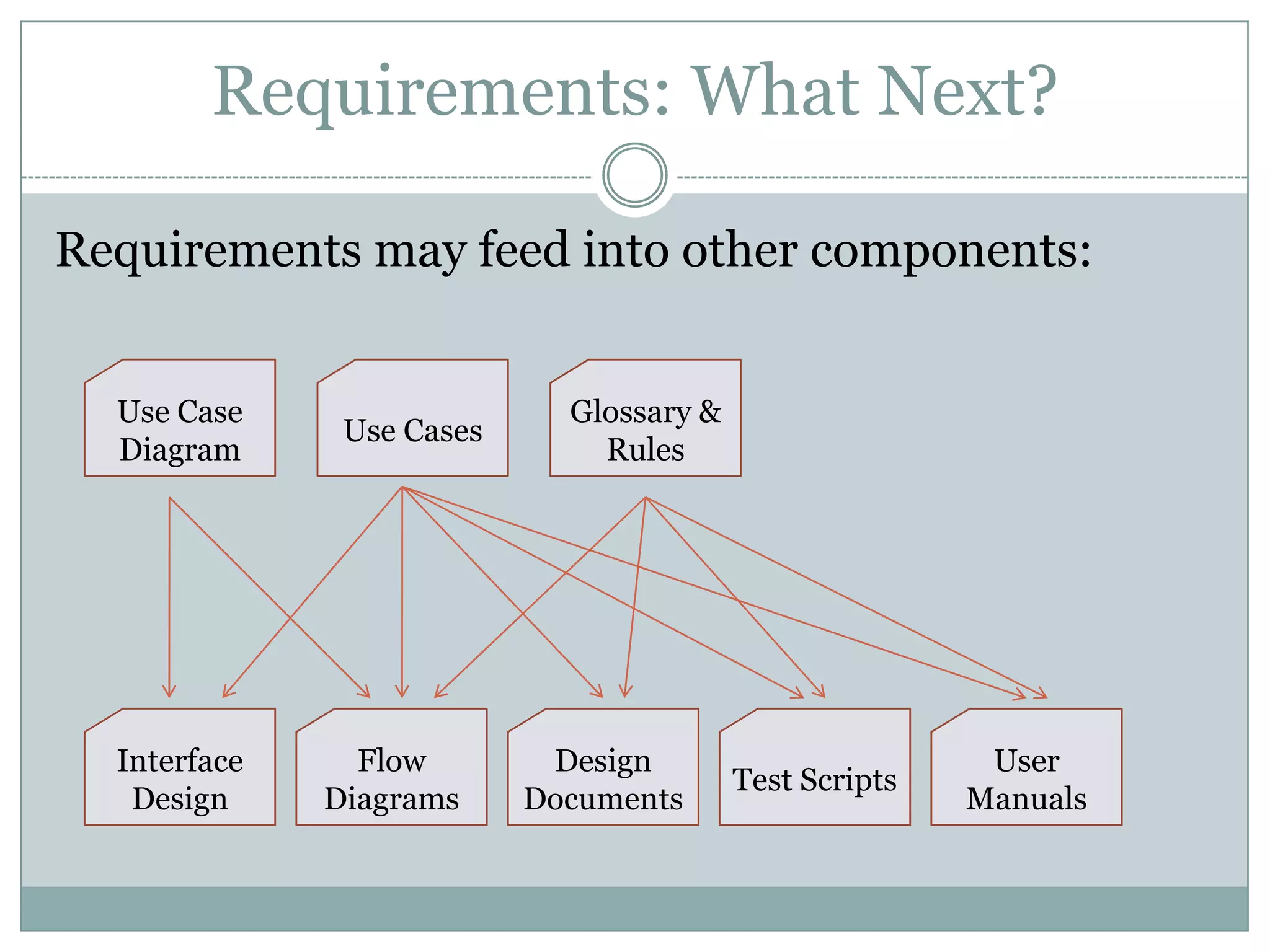 Requirements: What Next?

Requirements may feed into other components:

Use Case Diagram

Use Cases

Glossary & Rules

Interface Design

Flow Diagrams

Design Documents

Test Scripts

User Manuals